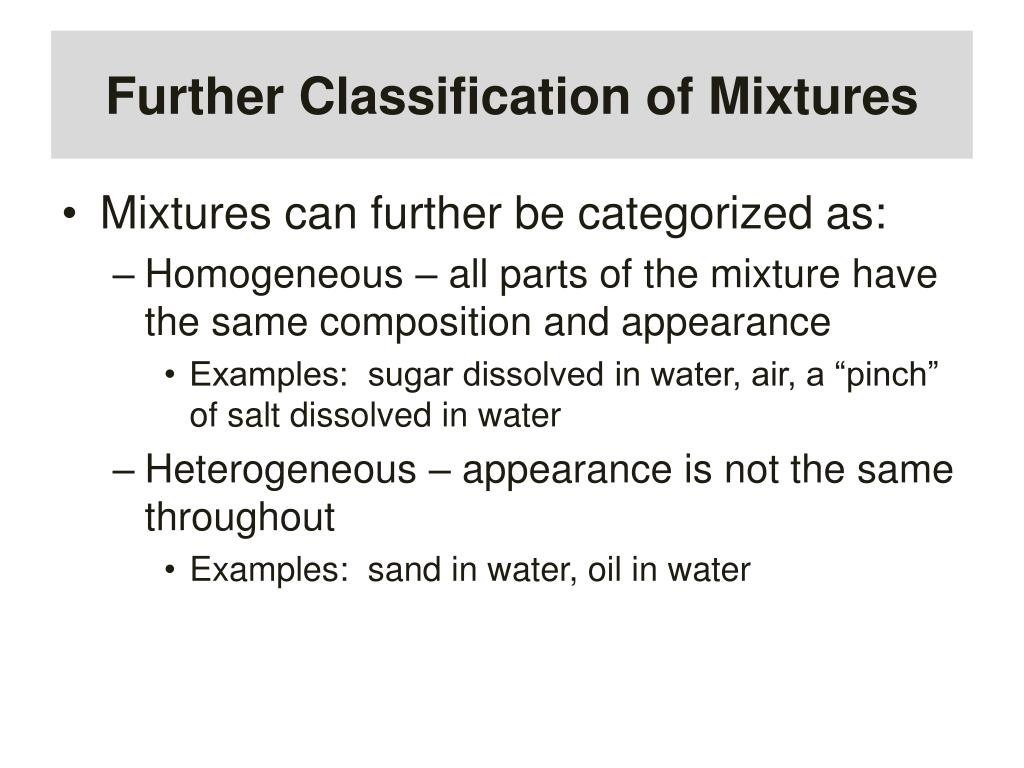 Further Classification of Mixtures

• Mixtures can further be categorized as:
– Homogeneous – all parts of the mixture have the same composition and appearance
• Examples: sugar dissolved in water, air, a “pinch” of salt dissolved in water
– Heterogeneous – appearance is not the same throughout
• Examples: sand in water, oil in water